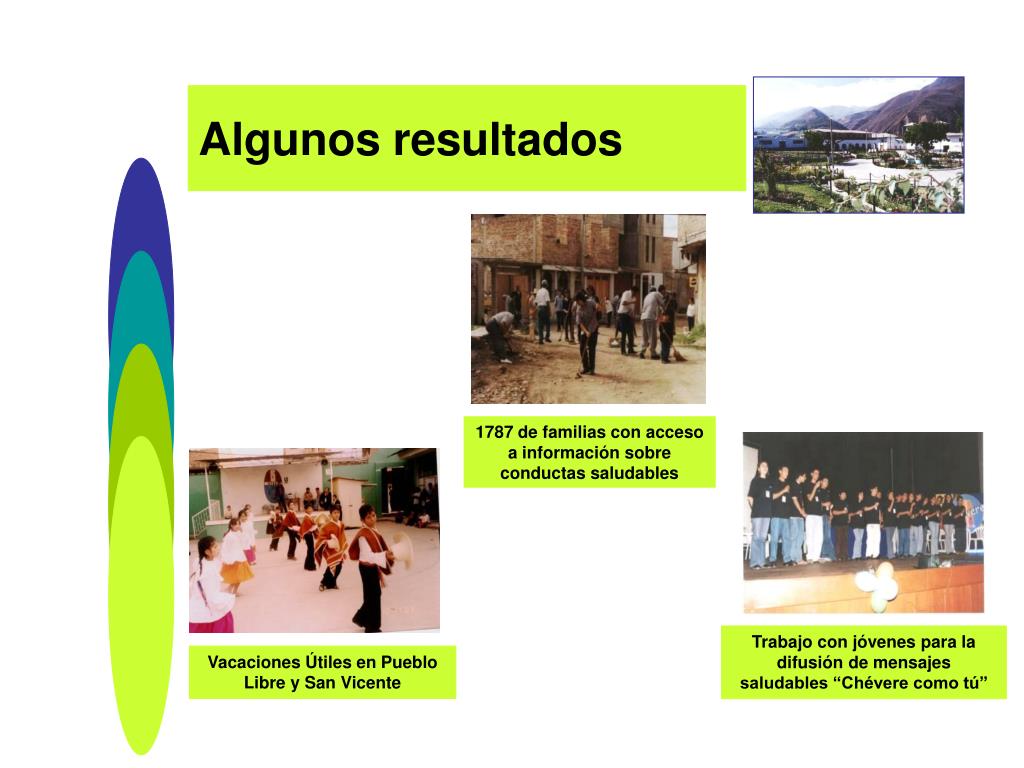 Algunos resultados

1787 de familias con acceso a información sobre conductas saludables

Vacaciones Útiles en Pueblo Libre y San Vicente

Trabajo con jóvenes para la difusión de mensajes saludables “Chévere como tú”